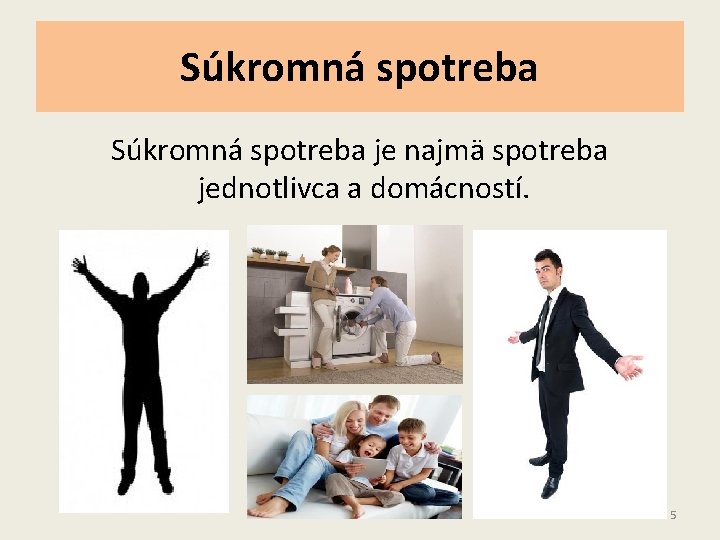 Súkromná spotreba

Súkromná spotreba je najmä spotreba jednotlivca a domácností.

5